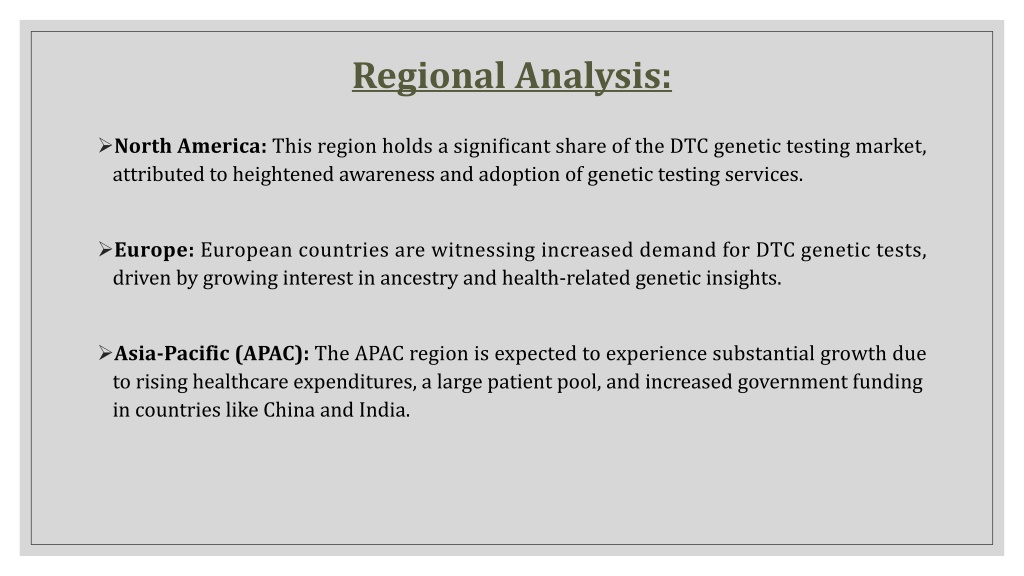 Regional Analysis:

➢North America: This region holds a significant share of the DTC genetic testing market, attributed to heightened awareness and adoption of genetic testing services.

➢Europe: European countries are witnessing increased demand for DTC genetic tests, driven by growing interest in ancestry and health-related genetic insights.

➢Asia-Pacific (APAC): The APAC region is expected to experience substantial growth due to rising healthcare expenditures, a large patient pool, and increased government funding in countries like China and India.